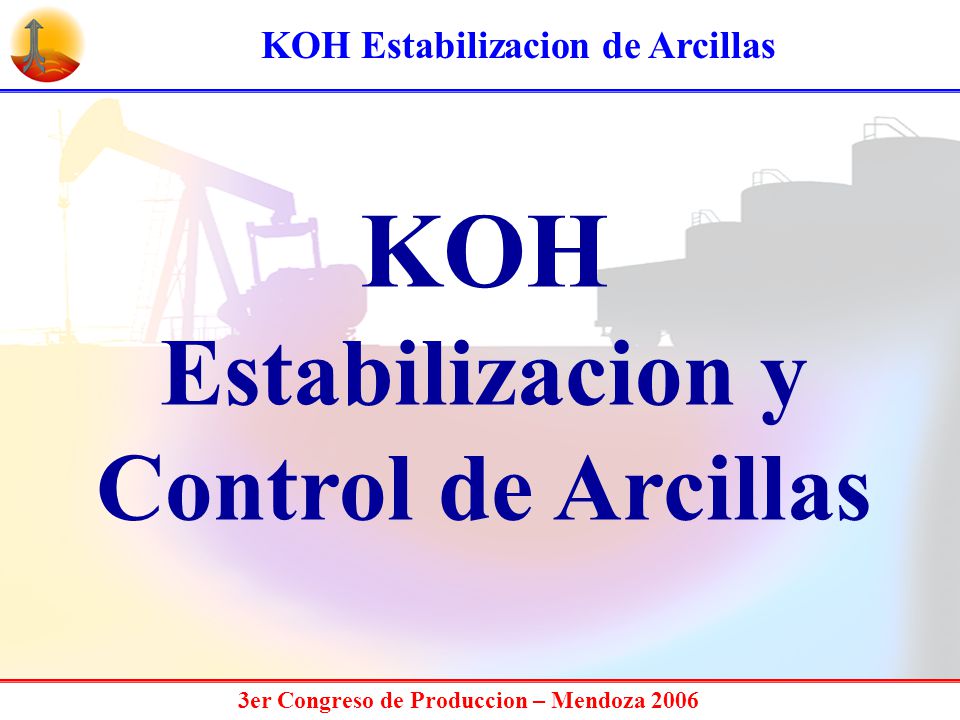 KOH Estabilizacion de Arcillas

KOH
Estabilizacion y
Control de Arcillas

3er Congreso de Produccion – Mendoza 2006